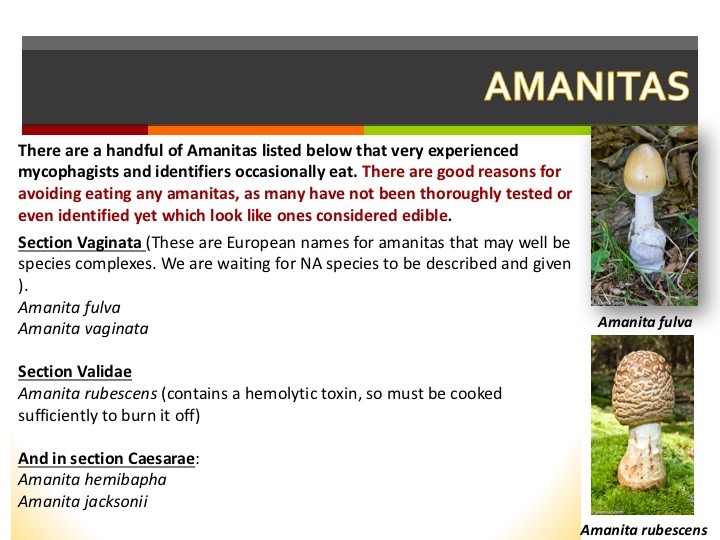 AMANITAS

There are a handful of Amanitas listed below that very experienced mycophagists and identifiers occasionally eat. There are good reasons for avoiding eating any amanitas, as many have not been thoroughly tested or even identified yet which look like ones considered edible.

Section Vaginata (These are European names for amanitas that may well be species complexes. We are waiting for NA species to be described and given ).
Amanita fulva
Amanita vaginata

Section Validae
Amanita rubescens (contains a hemolytic toxin, so must be cooked sufficiently to burn it off)

And in section Caesarae:
Amanita hemibapha
Amanita jacksonii

Amanita fulva

Amanita rubescens